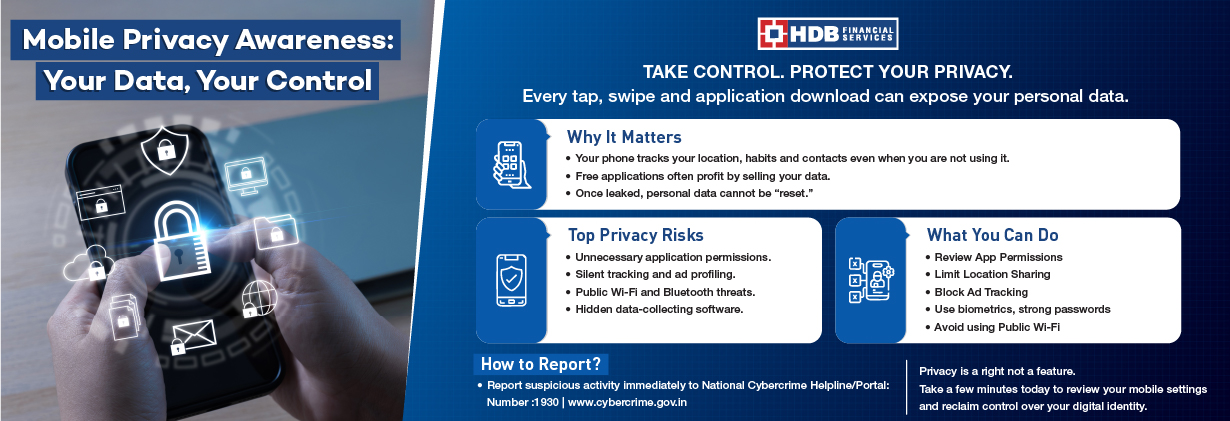 Mobile Privacy Awareness:
Your Data, Your Control

HDB FINANCIAL SERVICES

TAKE CONTROL. PROTECT YOUR PRIVACY.
Every tap, swipe and application download can expose your personal data.

Why It Matters
• Your phone tracks your location, habits and contacts even when you are not using it.
• Free applications often profit by selling your data.
• Once leaked, personal data cannot be "reset."

Top Privacy Risks
• Unnecessary application permissions.
• Silent tracking and ad profiling.
• Public Wi-Fi and Bluetooth threats.
• Hidden data-collecting software.

What You Can Do
• Review App Permissions
• Limit Location Sharing
• Block Ad Tracking
• Use biometrics, strong passwords
• Avoid using Public Wi-Fi

How to Report?
• Report suspicious activity immediately to National Cybercrime Helpline/Portal: Number :1930 | www.cybercrime.gov.in

Privacy is a right not a feature.
Take a few minutes today to review your mobile settings and reclaim control over your digital identity.